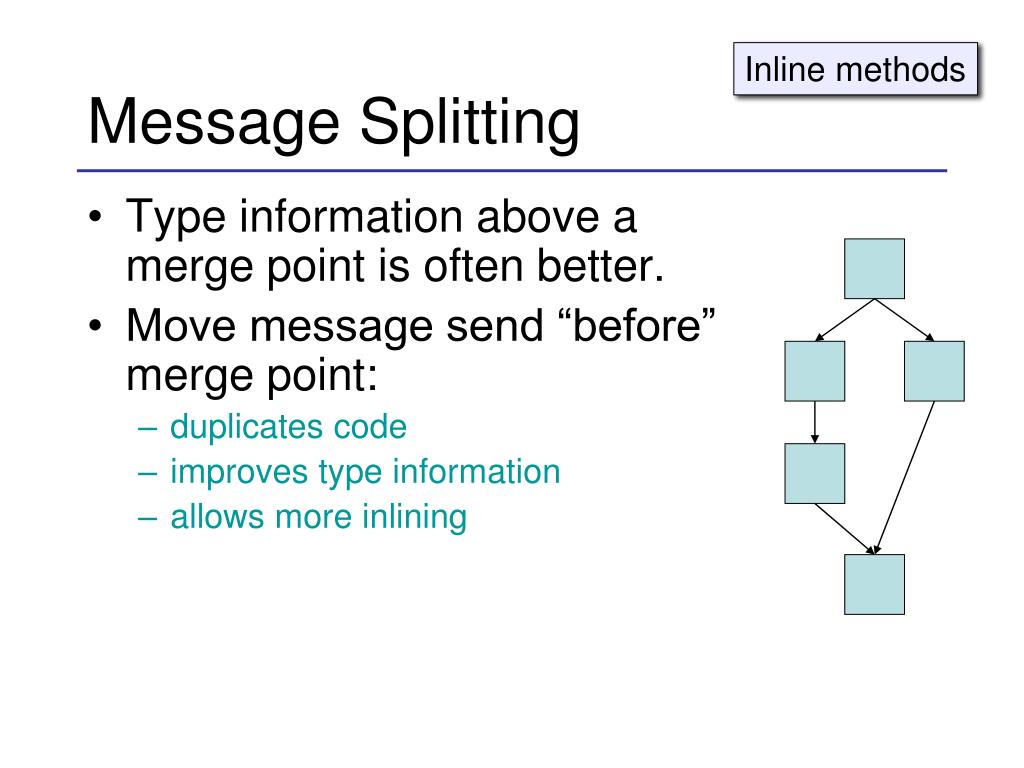 Inline methods

Message Splitting

• Type information above a merge point is often better.
• Move message send “before” merge point:
– duplicates code
– improves type information
– allows more inlining